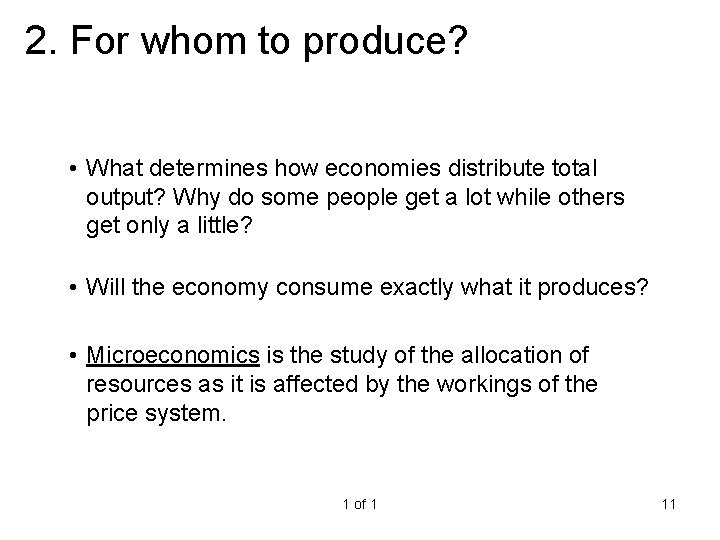 2. For whom to produce?

• What determines how economies distribute total output? Why do some people get a lot while others get only a little?

• Will the economy consume exactly what it produces?

• Microeconomics is the study of the allocation of resources as it is affected by the workings of the price system.

1 of 1

11